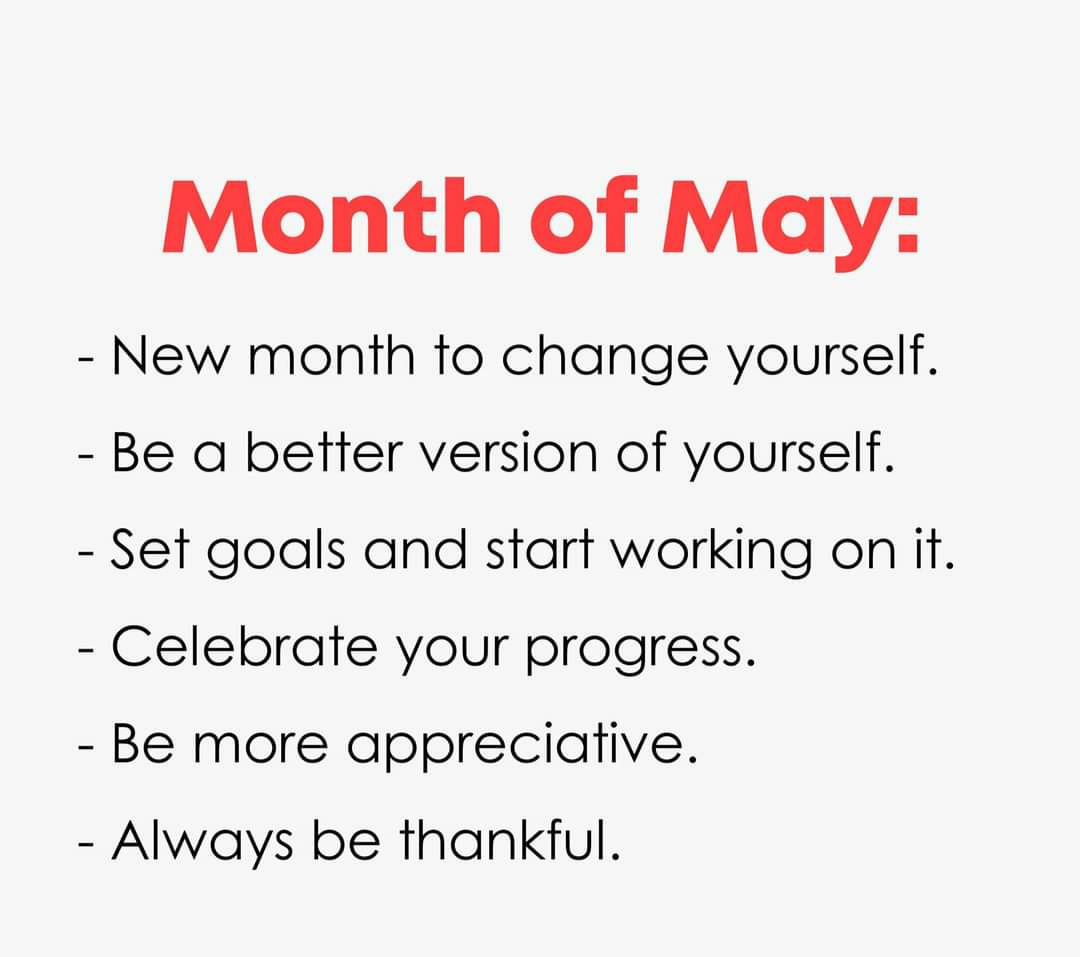 Month of May:

- New month to change yourself.
- Be a better version of yourself.
- Set goals and start working on it.
- Celebrate your progress.
- Be more appreciative.
- Always be thankful.